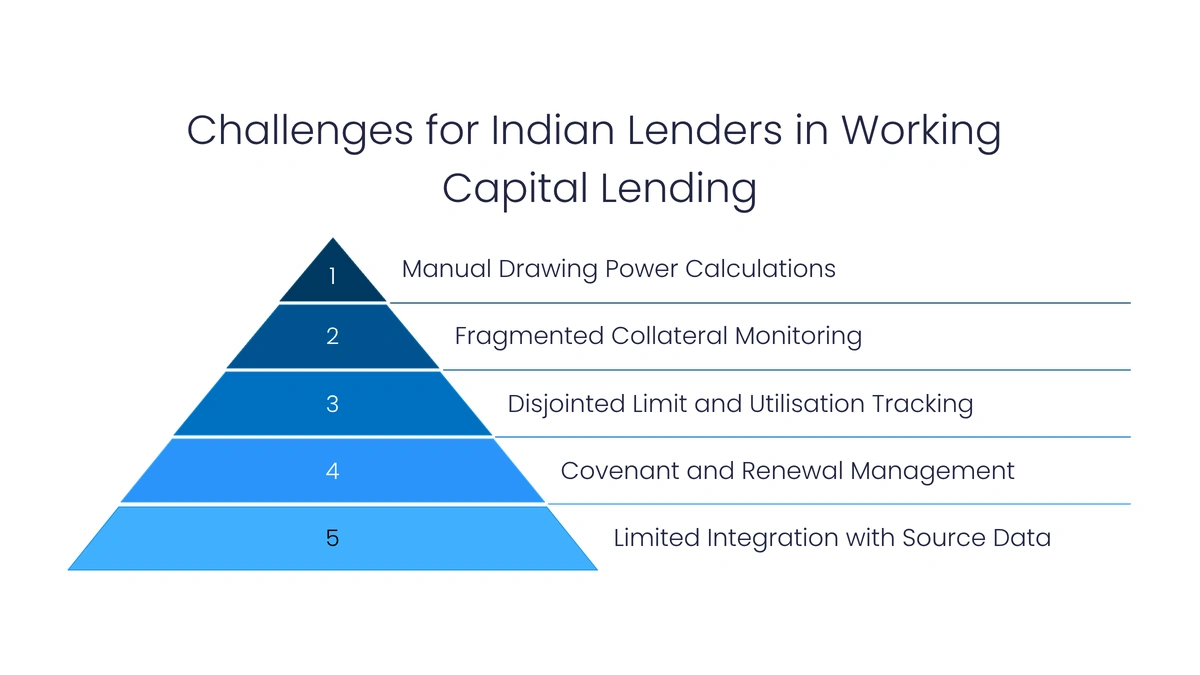 Challenges for Indian Lenders in Working Capital Lending

1 Manual Drawing Power Calculations

2 Fragmented Collateral Monitoring

3 Disjointed Limit and Utilisation Tracking

4 Covenant and Renewal Management

5 Limited Integration with Source Data